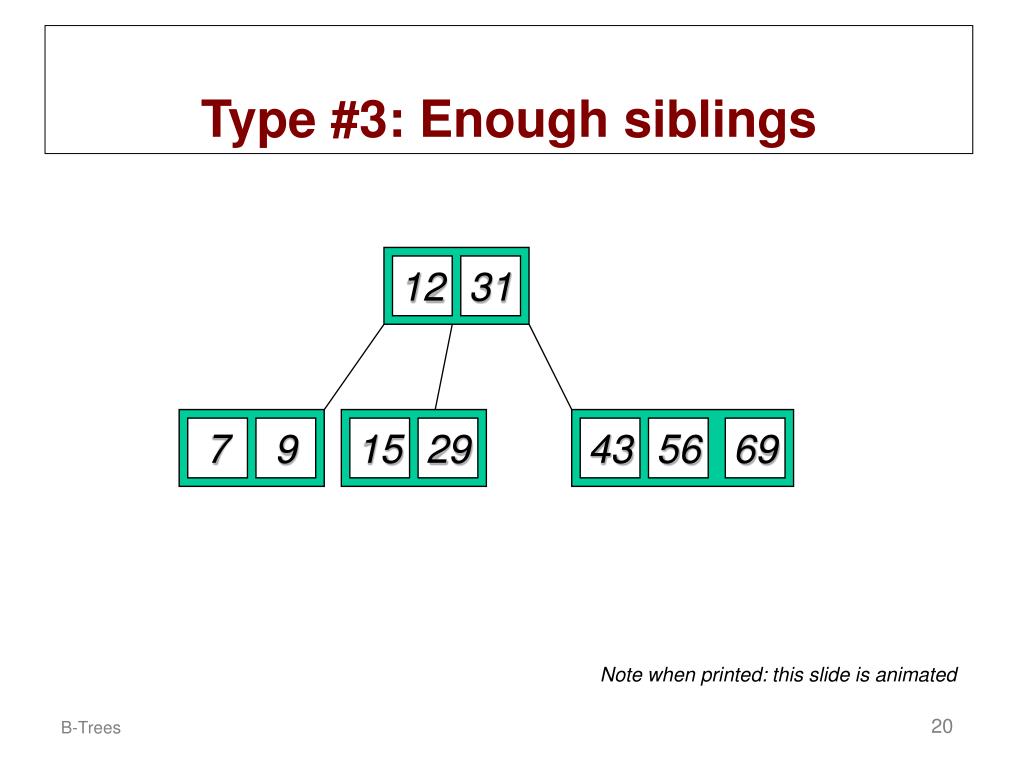 Type #3: Enough siblings

12 31

7 9

15 29

43 56 69

Note when printed: this slide is animated

B-Trees

20